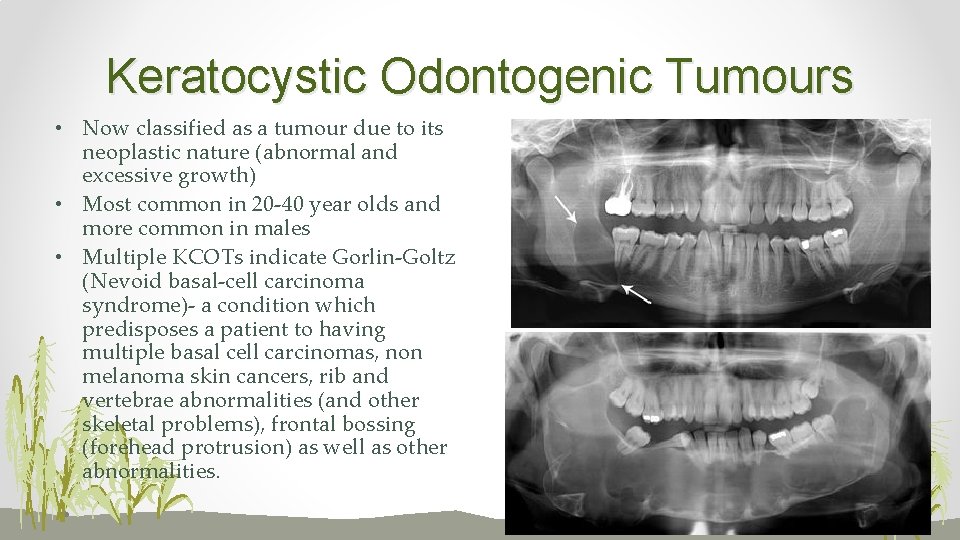 Keratocystic Odontogenic Tumours

• Now classified as a tumour due to its neoplastic nature (abnormal and excessive growth)
• Most common in 20-40 year olds and more common in males
• Multiple KCOTs indicate Gorlin-Goltz (Nevoid basal-cell carcinoma syndrome)- a condition which predisposes a patient to having multiple basal cell carcinomas, non melanoma skin cancers, rib and vertebrae abnormalities (and other skeletal problems), frontal bossing (forehead protrusion) as well as other abnormalities.